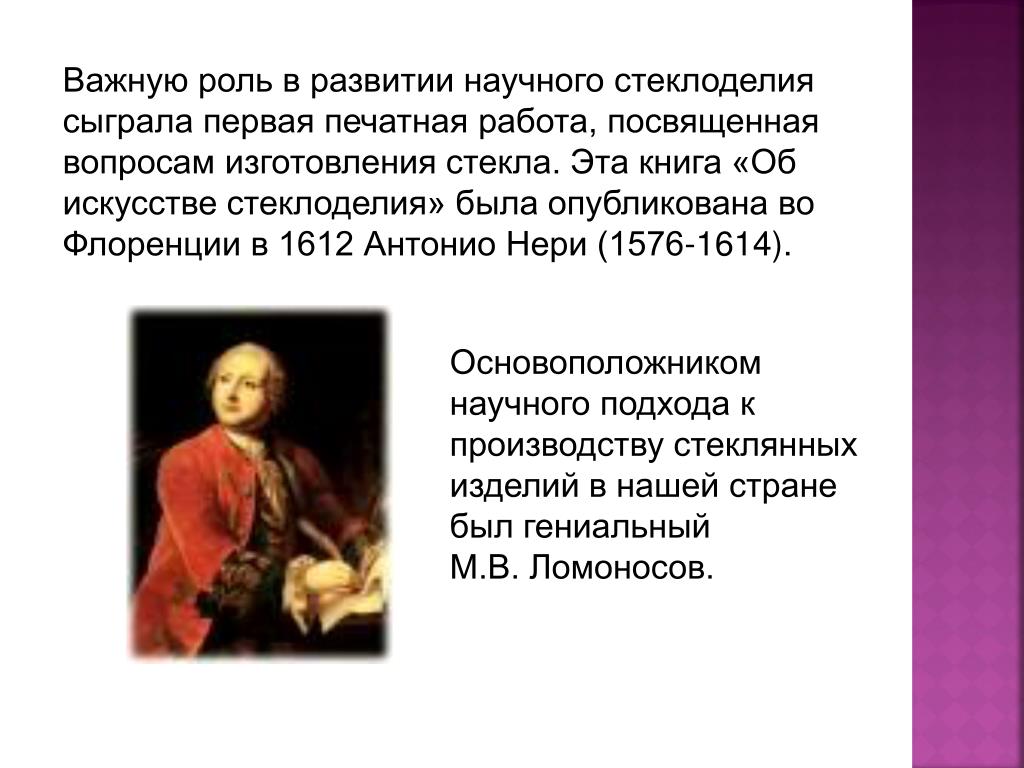 Важную роль в развитии научного стеклоделия сыграла первая печатная работа, посвященная вопросам изготовления стекла. Эта книга «Об искусстве стеклоделия» была опубликована во Флоренции в 1612 Антонио Нери (1576-1614).

Основоположником научного подхода к производству стеклянных изделий в нашей стране был гениальный М.В. Ломоносов.